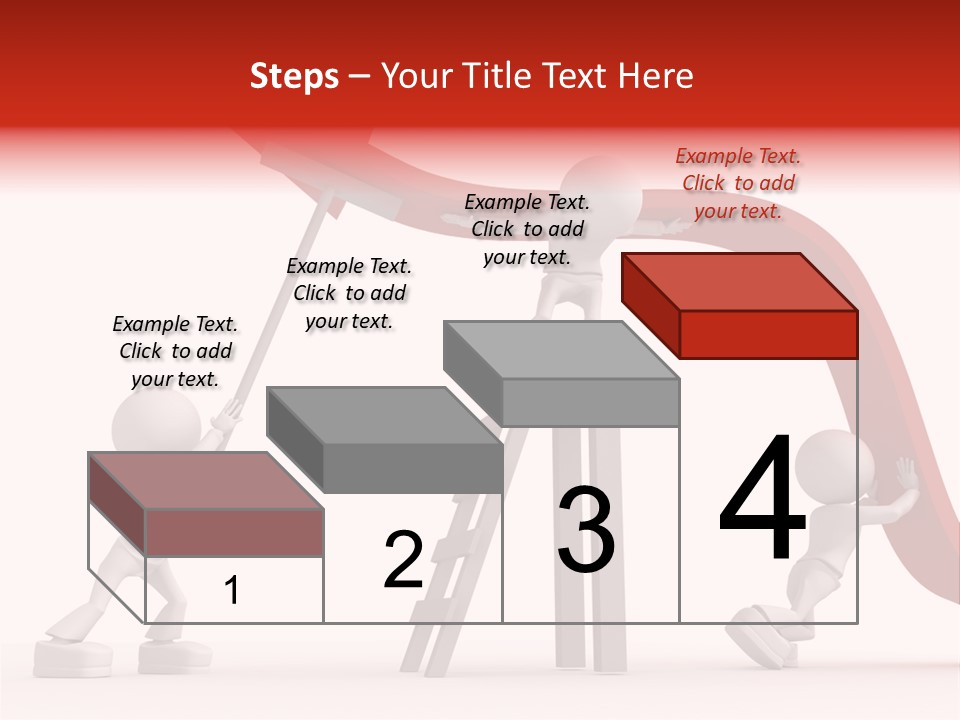 Steps – Your Title Text Here

Example Text. Click to add your text.

Example Text. Click to add your text.

Example Text. Click to add your text.

Example Text. Click to add your text.

1

2

3

4